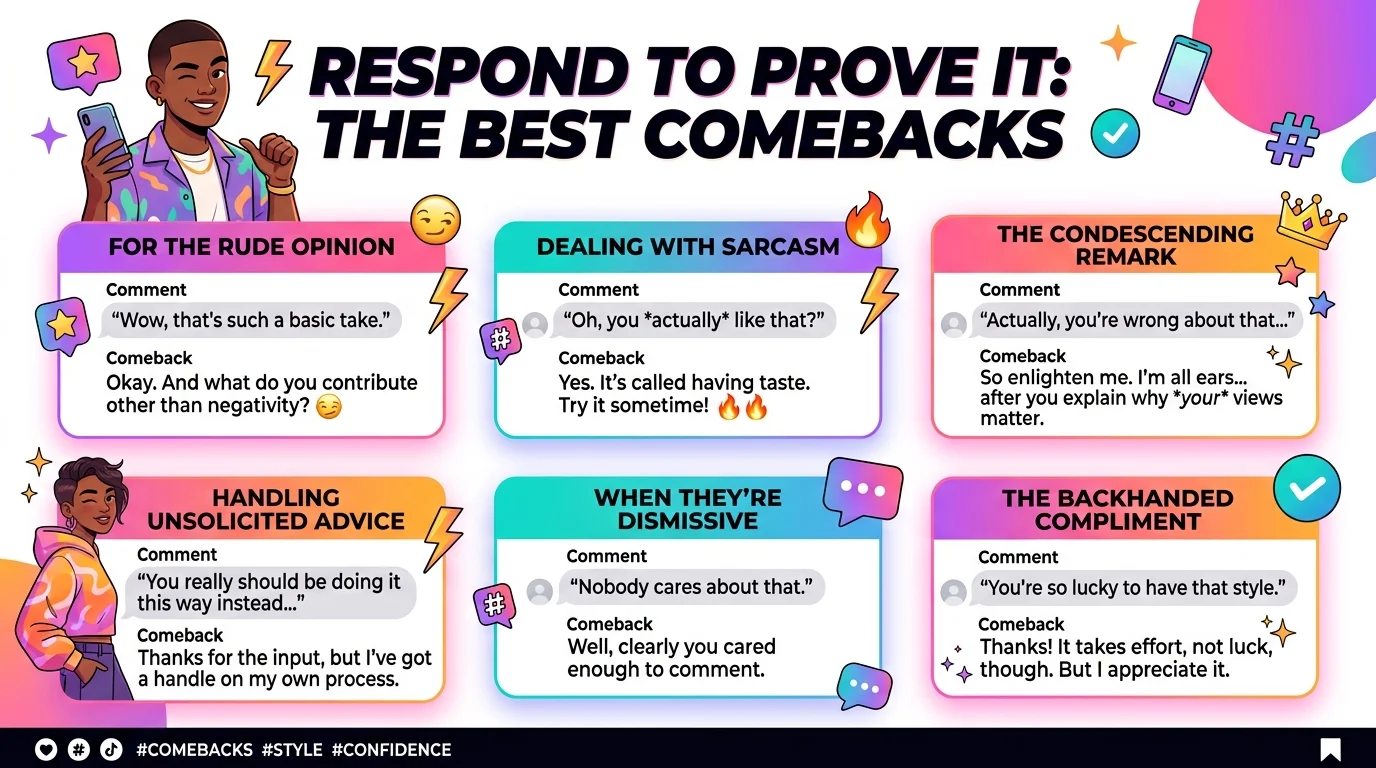 RESPOND TO PROVE IT: THE BEST COMEBACKS

FOR THE RUDE OPINION

Comment

“Wow, that's such a basic take.”

Comeback

Okay. And what do you contribute other than negativity? 😏

DEALING WITH SARCASM

Comment

“Oh, you *actually* like that?”

Comeback

Yes. It’s called having taste. Try it sometime! 🔥🔥

THE CONDESCENDING REMARK

Comment

“Actually, you’re wrong about that...”

Comeback

So enlighten me. I’m all ears... after you explain why *your* views matter.

HANDLING UNSOLICITED ADVICE

Comment

“You really should be doing it this way instead...”

Comeback

Thanks for the input, but I’ve got a handle on my own process.

WHEN THEY’RE DISMISSIVE

Comment

“Nobody cares about that.”

Comeback

Well, clearly you cared enough to comment.

THE BACKHANDED COMPLIMENT

Comment

“You're so lucky to have that style.”

Comeback

Thanks! It takes effort, not luck, though. But I appreciate it.

#COMEBACKS #STYLE #CONFIDENCE